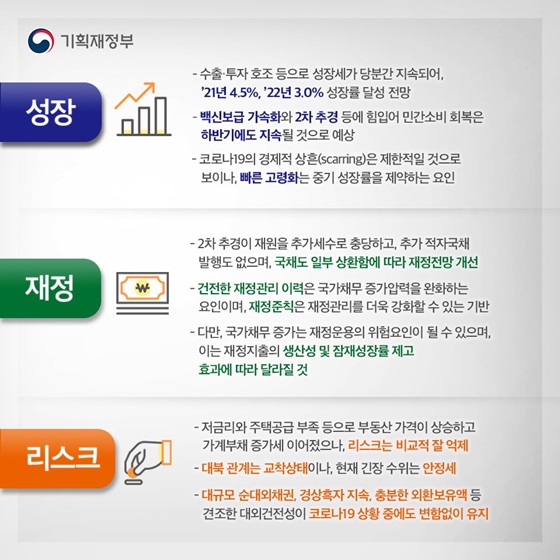 기획재정부

성장

- 수출·투자 호조 등으로 성장세가 당분간 지속되어, '21년 4.5%, '22년 3.0% 성장률 달성 전망

- 백신보급 가속화와 2차 추경 등에 힘입어 민간소비 회복은 하반기에도 지속될 것으로 예상

- 코로나19의 경제적 상흔(scarring)은 제한적일 것으로 보이나, 빠른 고령화는 중기 성장률을 제약하는 요인

재정

₩

- 2차 추경이 재원을 추가세수로 충당하고, 추가 적자국채 발행도 없으며, 국채도 일부 상환함에 따라 재정전망 개선

- 건전한 재정관리 이력은 국가채무 증가압력을 완화하는 요인이며, 재정준칙은 재정관리를 더욱 강화할 수 있는 기반

- 다만, 국가채무 증가는 재정운용의 위험요인이 될 수 있으며, 이는 재정지출의 생산성 및 잠재성장률 제고 효과에 따라 달라질 것

리스크

- 저금리와 주택공급 부족 등으로 부동산 가격이 상승하고 가계부채 증가세 이어졌으나, 리스크는 비교적 잘 억제

- 대북 관계는 교착상태이나, 현재 긴장 수위는 안정세

- 대규모 순대외채권, 경상흑자 지속, 충분한 외환보유액 등 견조한 대외건전성이 코로나19 상황 중에도 변함없이 유지